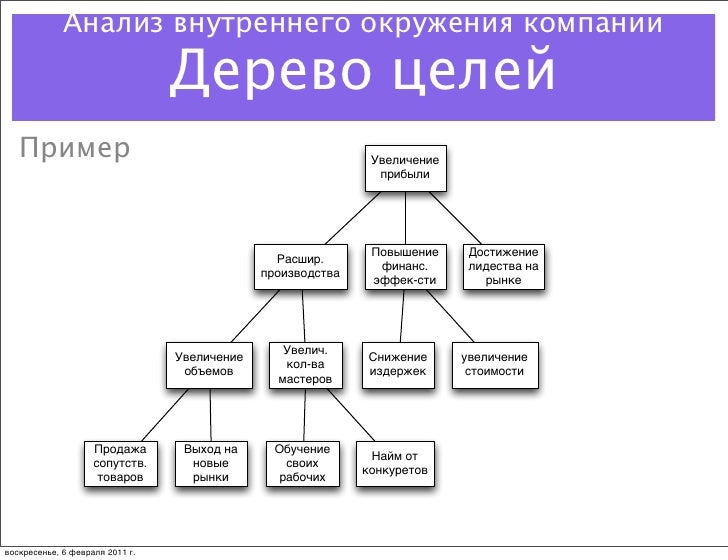 Анализ внутреннего окружения компании
Дерево целей

Пример

Увеличение прибыли

Расшир. производства

Повышение финанс. эффек-сти

Достижение лидества на рынке

Увеличение объемов

Увелич. кол-ва мастеров

Снижение издержек

увеличение стоимости

Продажа сопутств. товаров

Выход на новые рынки

Обучение своих рабочих

Найм от конкуретов

воскресенье, 6 февраля 2011 г.